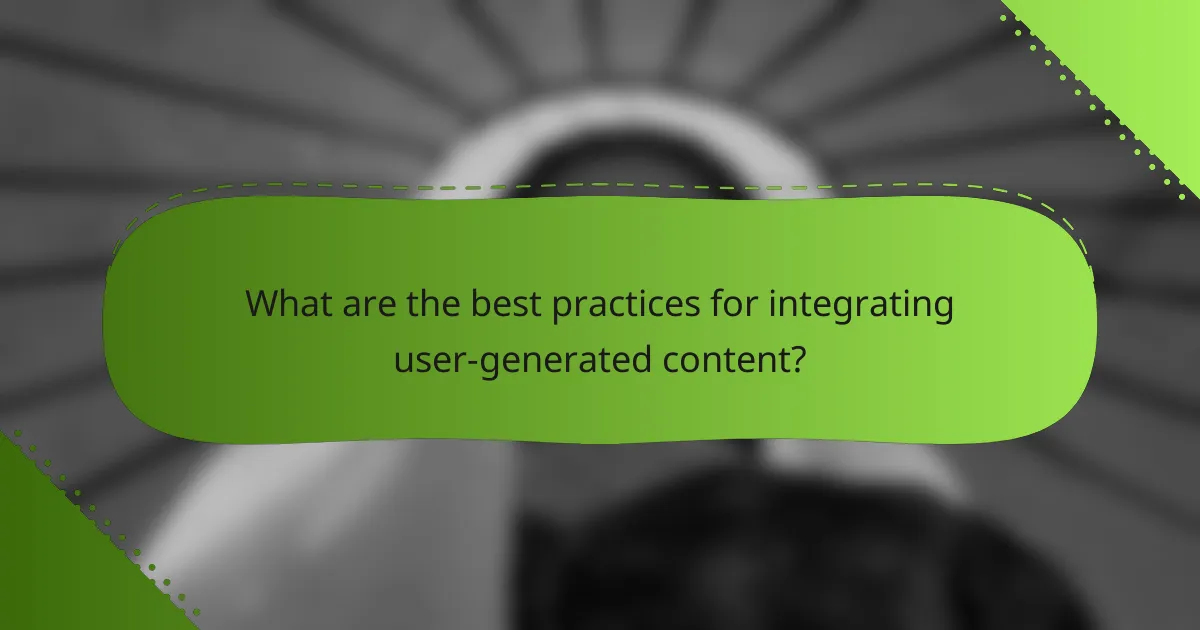 What are the best practices for integrating user-generated content?